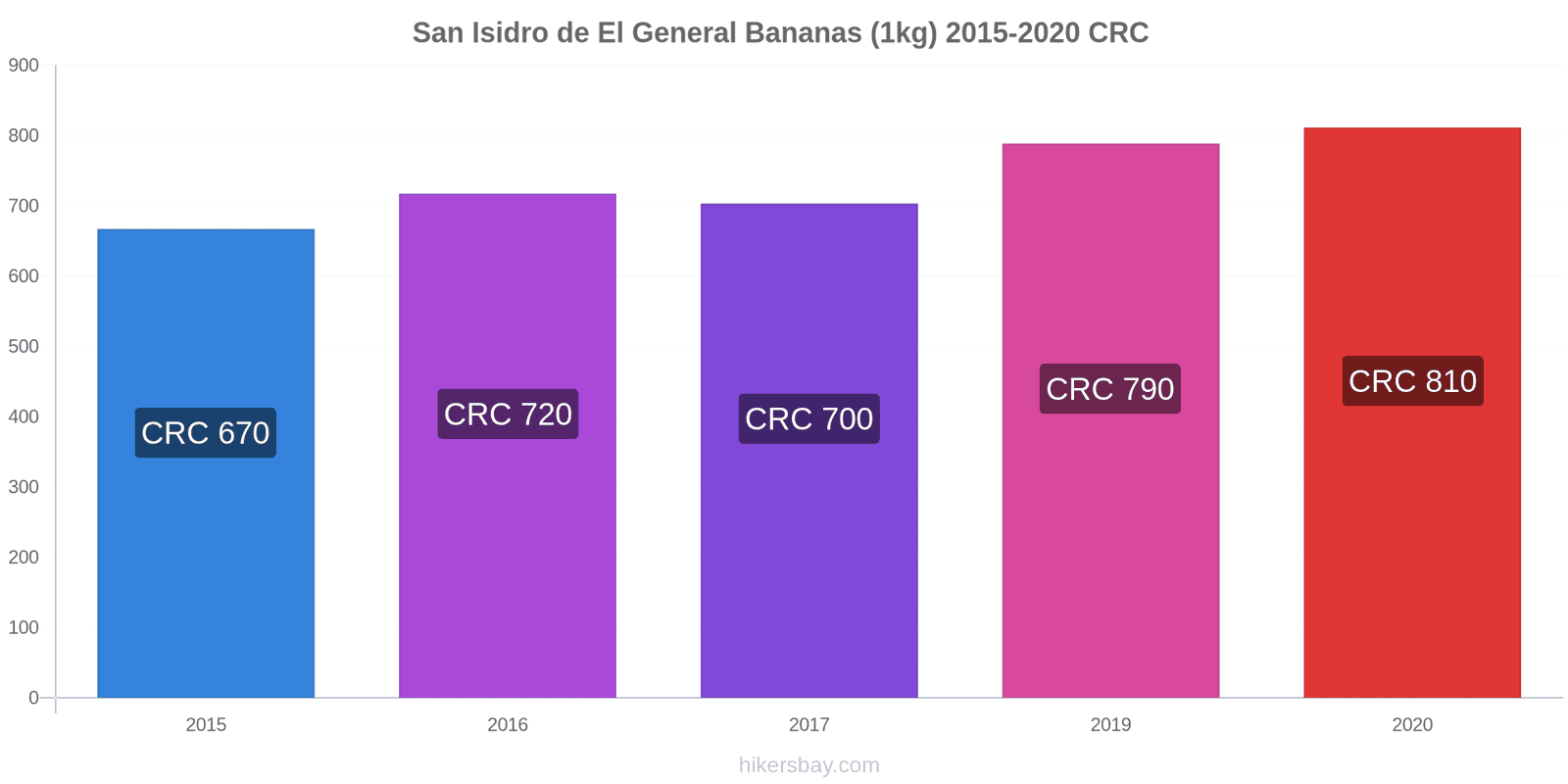 San Isidro de El General Bananas (1kg) 2015-2020 CRC

900
800
700
600
500
400
300
200
100
0

CRC 670
CRC 720
CRC 700
CRC 790
CRC 810

2015
2016
2017
2019
2020

hikersbay.com